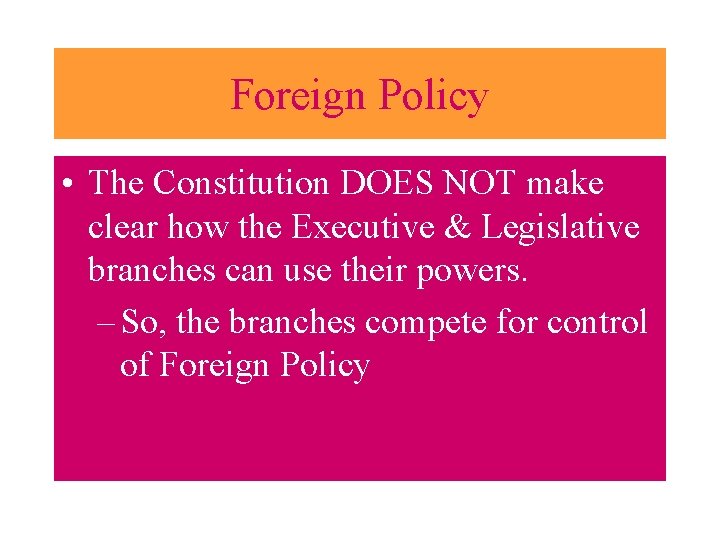 Foreign Policy

• The Constitution DOES NOT make clear how the Executive & Legislative branches can use their powers.

– So, the branches compete for control of Foreign Policy